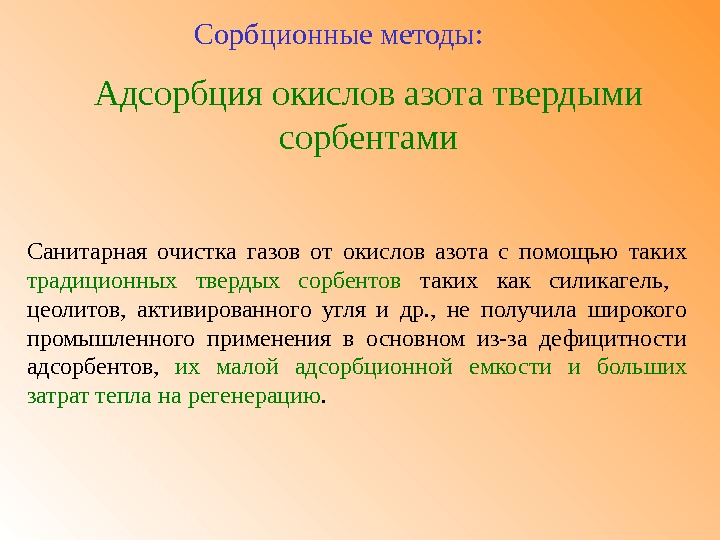 Сорбционные методы:

Адсорбция окислов азота твердыми сорбентами

Санитарная очистка газов от окислов азота с помощью таких традиционных твердых сорбентов таких как силикагель, цеолитов, активированного угля и др., не получила широкого промышленного применения в основном из-за дефицитности адсорбентов, их малой адсорбционной емкости и больших затрат тепла на регенерацию.